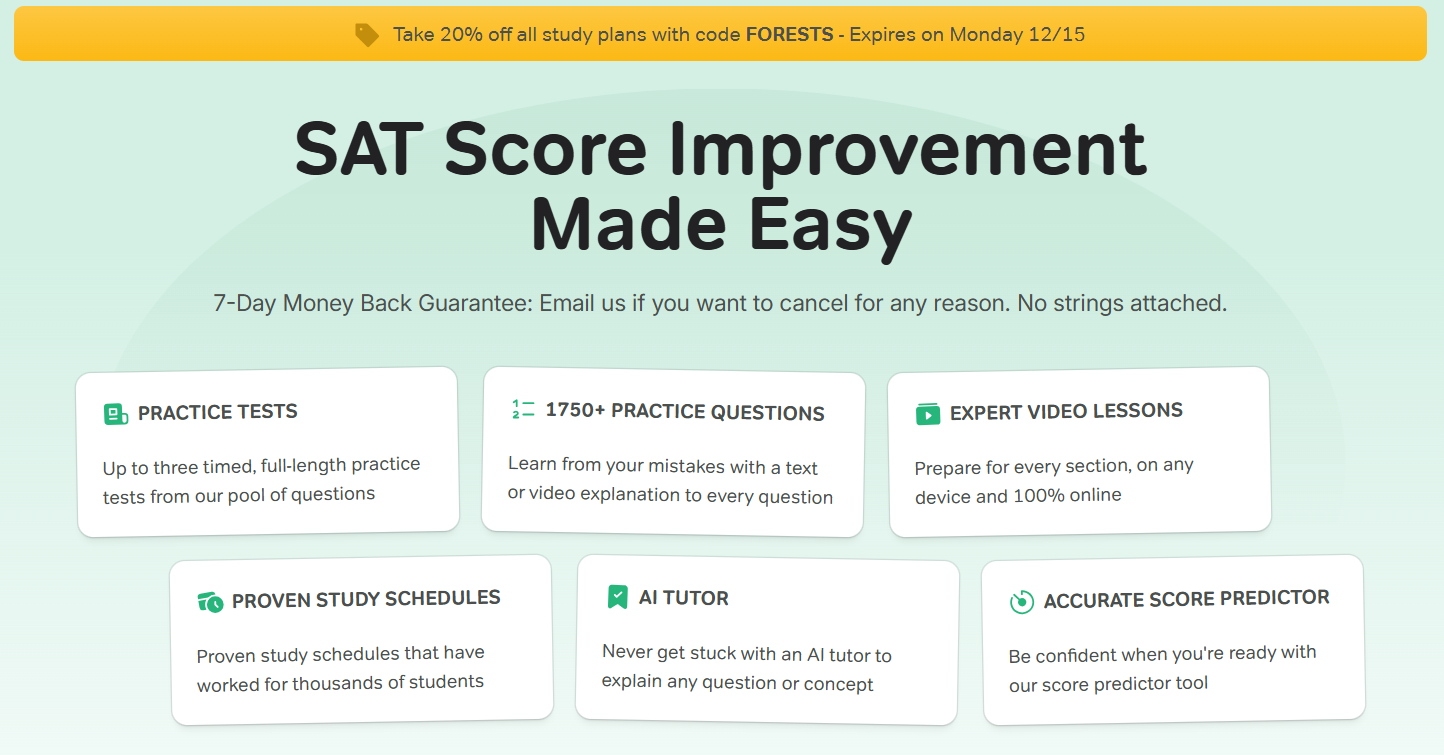 Take 20% off all study plans with code FORESTS - Expires on Monday 12/15

SAT Score Improvement Made Easy

7-Day Money Back Guarantee: Email us if you want to cancel for any reason. No strings attached.

PRACTICE TESTS

Up to three timed, full-length practice tests from our pool of questions

1750+ PRACTICE QUESTIONS

Learn from your mistakes with a text or video explanation to every question

EXPERT VIDEO LESSONS

Prepare for every section, on any device and 100% online

PROVEN STUDY SCHEDULES

Proven study schedules that have worked for thousands of students

AI TUTOR

Never get stuck with an AI tutor to explain any question or concept

ACCURATE SCORE PREDICTOR

Be confident when you're ready with our score predictor tool